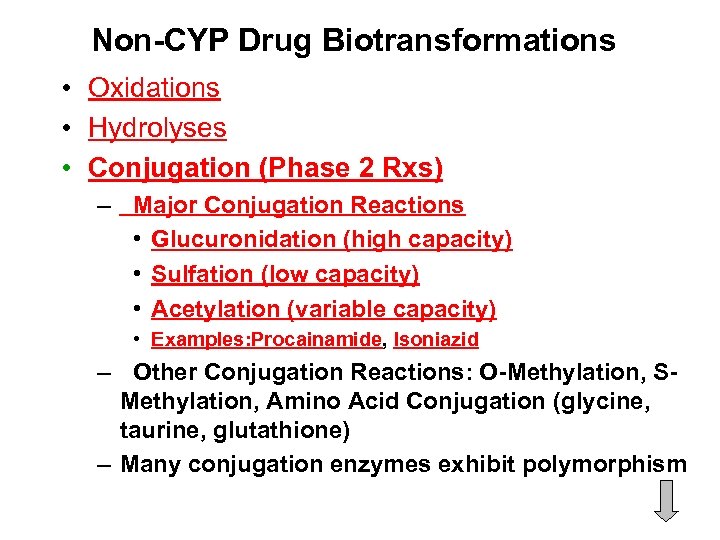 Non-CYP Drug Biotransformations

• Oxidations
• Hydrolyses
• Conjugation (Phase 2 Rxs)
– Major Conjugation Reactions
• Glucuronidation (high capacity)
• Sulfation (low capacity)
• Acetylation (variable capacity)
• Examples:Procainamide, Isoniazid
– Other Conjugation Reactions: O-Methylation, S-Methylation, Amino Acid Conjugation (glycine, taurine, glutathione)
– Many conjugation enzymes exhibit polymorphism